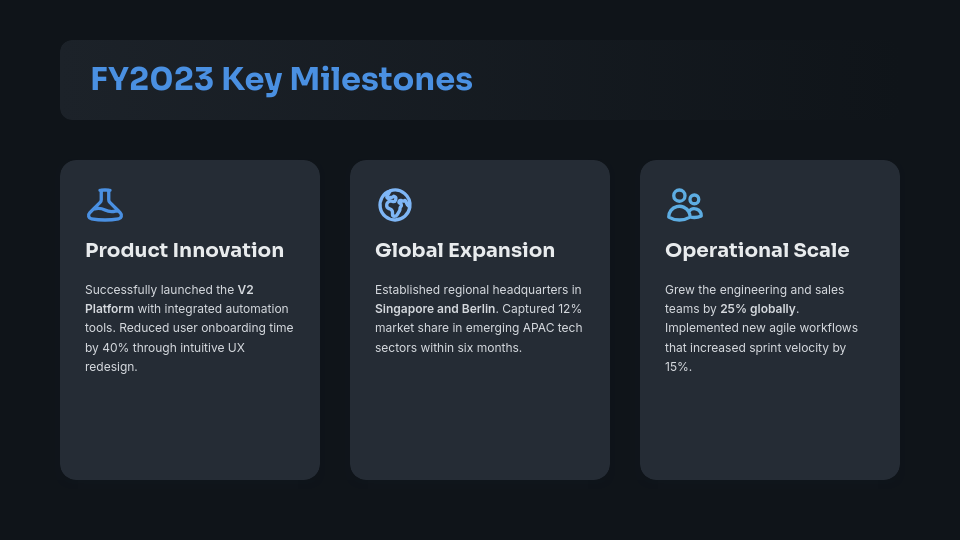 FY2023 Key Milestones

Product Innovation

Successfully launched the V2 Platform with integrated automation tools. Reduced user onboarding time by 40% through intuitive UX redesign.

Global Expansion

Established regional headquarters in Singapore and Berlin. Captured 12% market share in emerging APAC tech sectors within six months.

Operational Scale

Grew the engineering and sales teams by 25% globally. Implemented new agile workflows that increased sprint velocity by 15%.